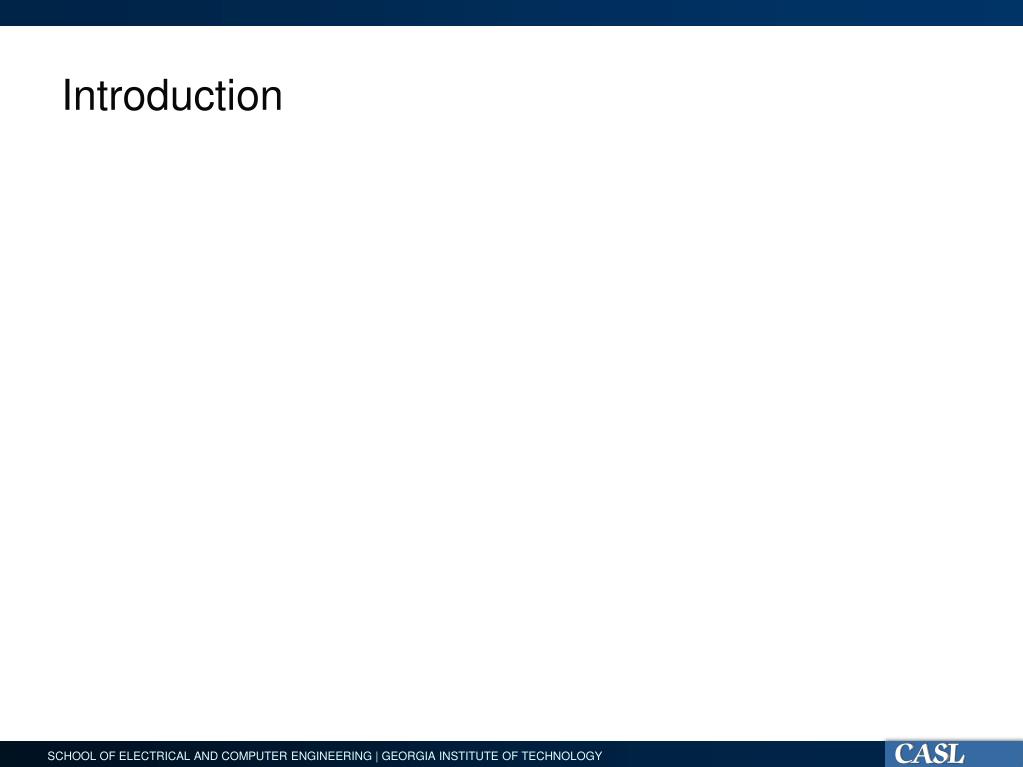 Introduction

SCHOOL OF ELECTRICAL AND COMPUTER ENGINEERING | GEORGIA INSTITUTE OF TECHNOLOGY

CASL